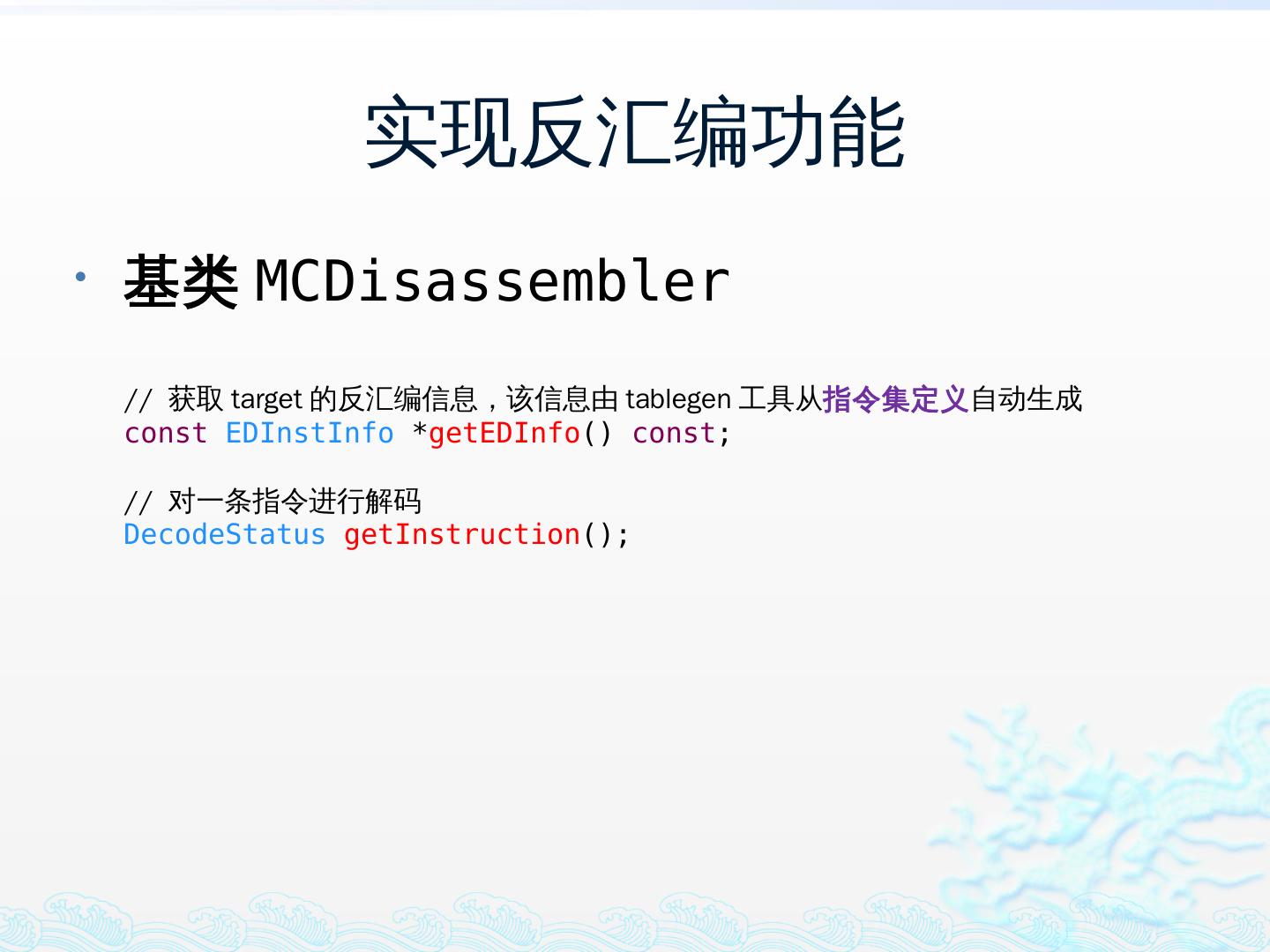 实现反汇编功能

• 基类 MCDisassembler

// 获取 target 的反汇编信息，该信息由 tablegen 工具从指令集定义自动生成
const EDInstInfo *getEDInfo() const;

// 对一条指令进行解码
DecodeStatus getInstruction();